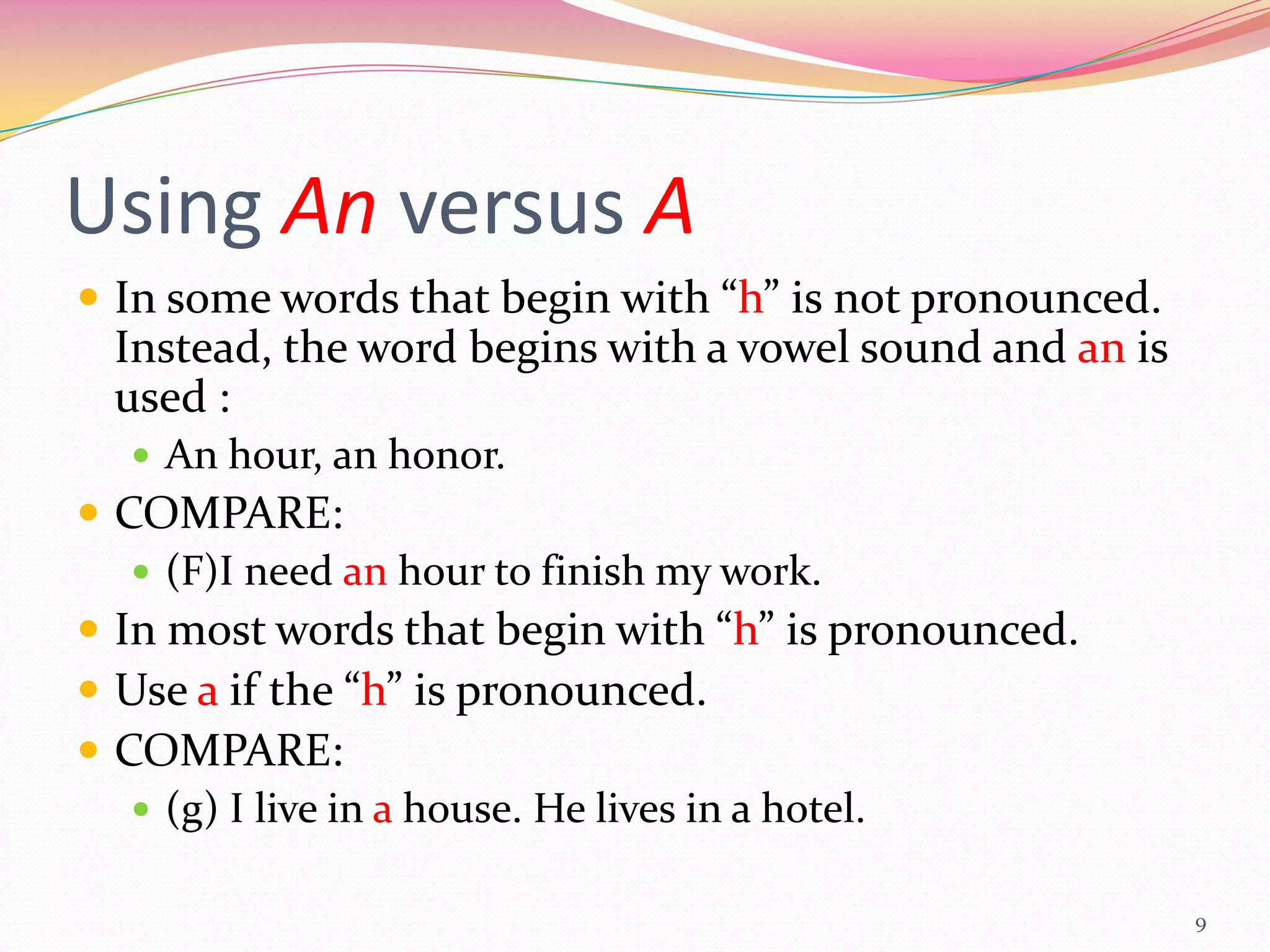 Using An versus A

• In some words that begin with “h” is not pronounced. Instead, the word begins with a vowel sound and an is used :
  • An hour, an honor.
• COMPARE:
  • (F)I need an hour to finish my work.
• In most words that begin with “h” is pronounced.
• Use a if the “h” is pronounced.
• COMPARE:
  • (g) I live in a house. He lives in a hotel.

9